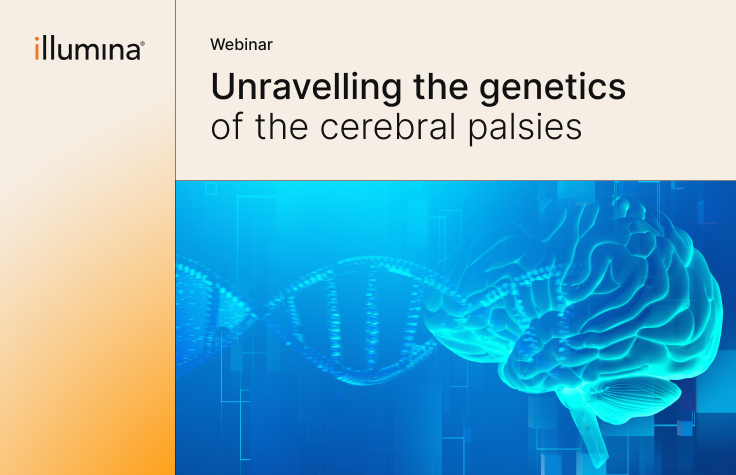 illumina®

Webinar

Unravelling the genetics of the cerebral palsies